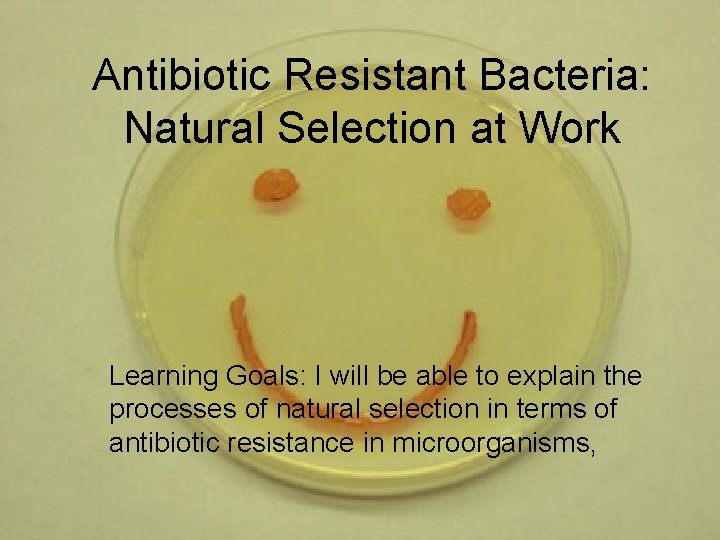 Antibiotic Resistant Bacteria: Natural Selection at Work

Learning Goals: I will be able to explain the processes of natural selection in terms of antibiotic resistance in microorganisms,